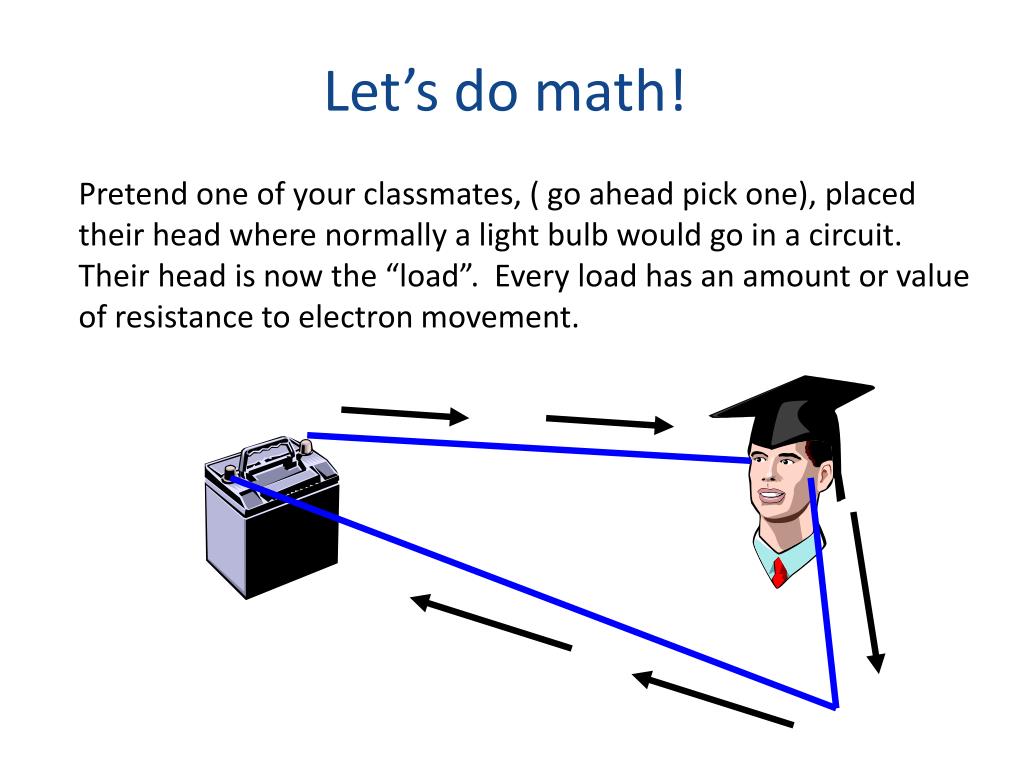 Let’s do math!

Pretend one of your classmates, ( go ahead pick one), placed their head where normally a light bulb would go in a circuit. Their head is now the “load”. Every load has an amount or value of resistance to electron movement.